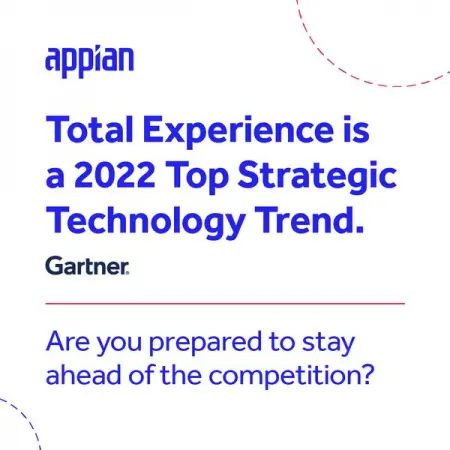 appian

Total Experience is a 2022 Top Strategic Technology Trend.

Gartner.

Are you prepared to stay ahead of the competition?